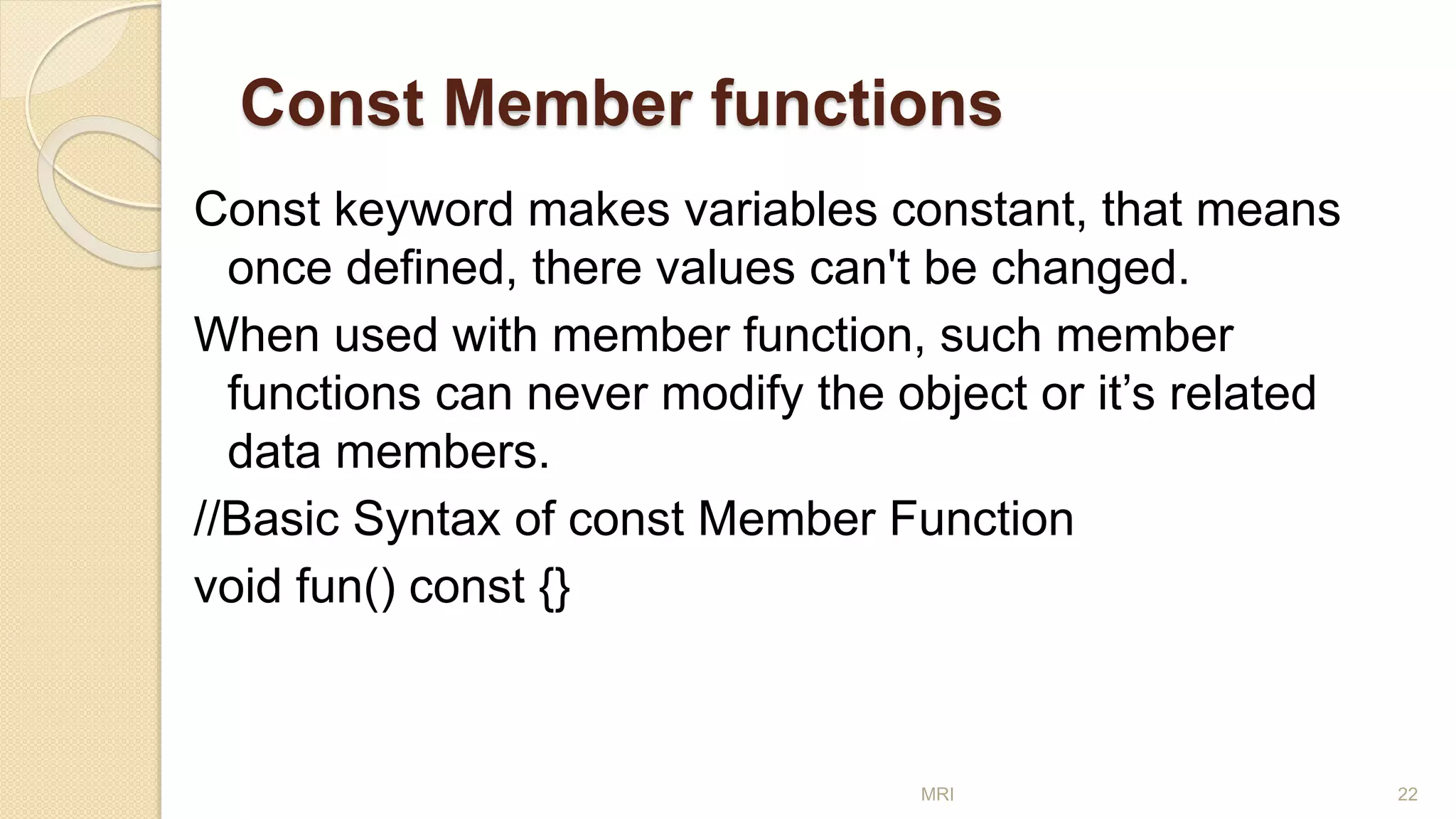 Const Member functions

Const keyword makes variables constant, that means once defined, there values can't be changed.

When used with member function, such member functions can never modify the object or it’s related data members.

//Basic Syntax of const Member Function

void fun() const {}

MRI

22